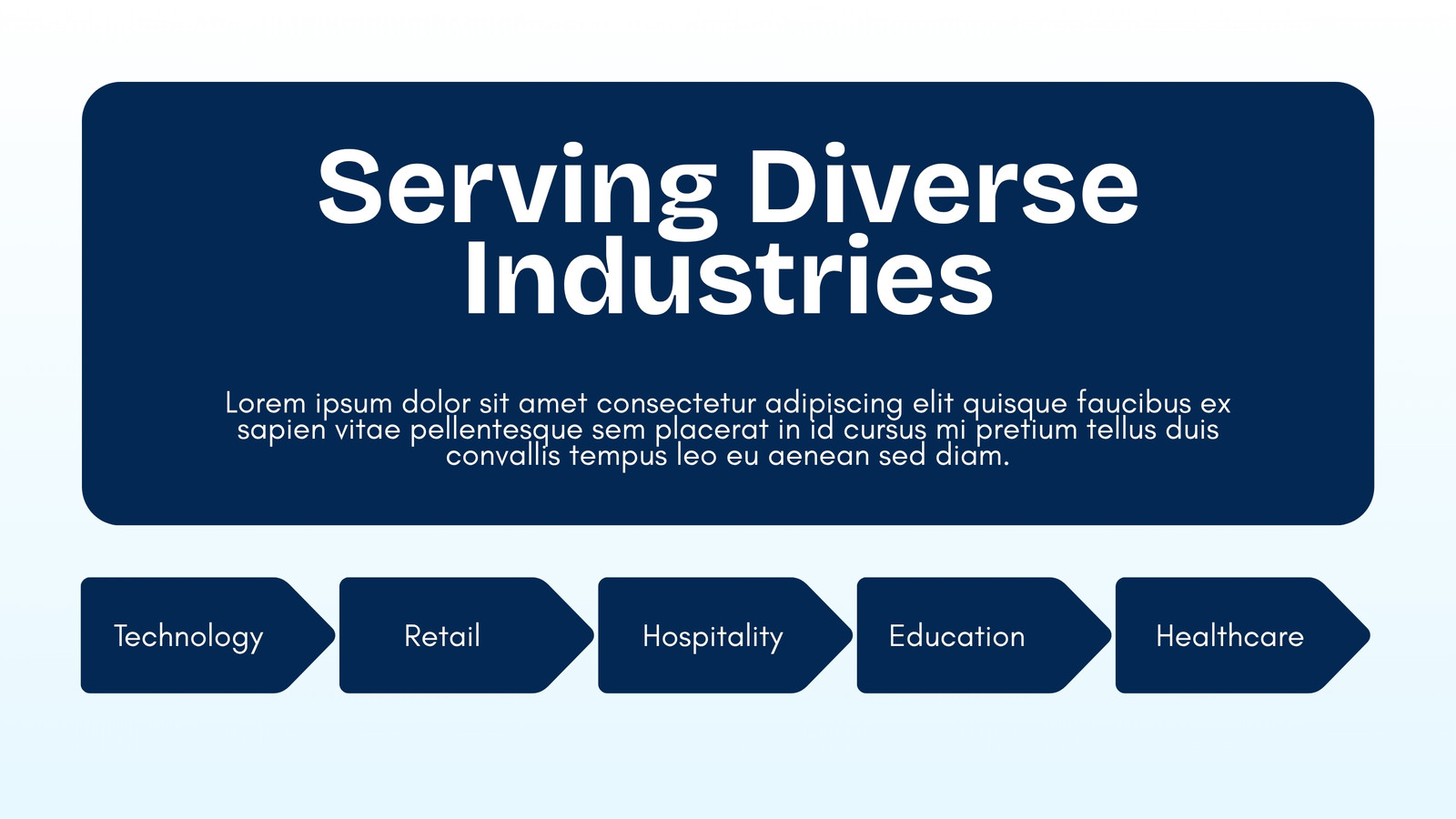 Serving Diverse Industries

Lorem ipsum dolor sit amet consectetur adipiscing elit quisque faucibus ex sapien vitae pellentesque sem placerat in id cursus mi pretium tellus duis convallis tempus leo eu aenean sed diam.

Technology

Retail

Hospitality

Education

Healthcare